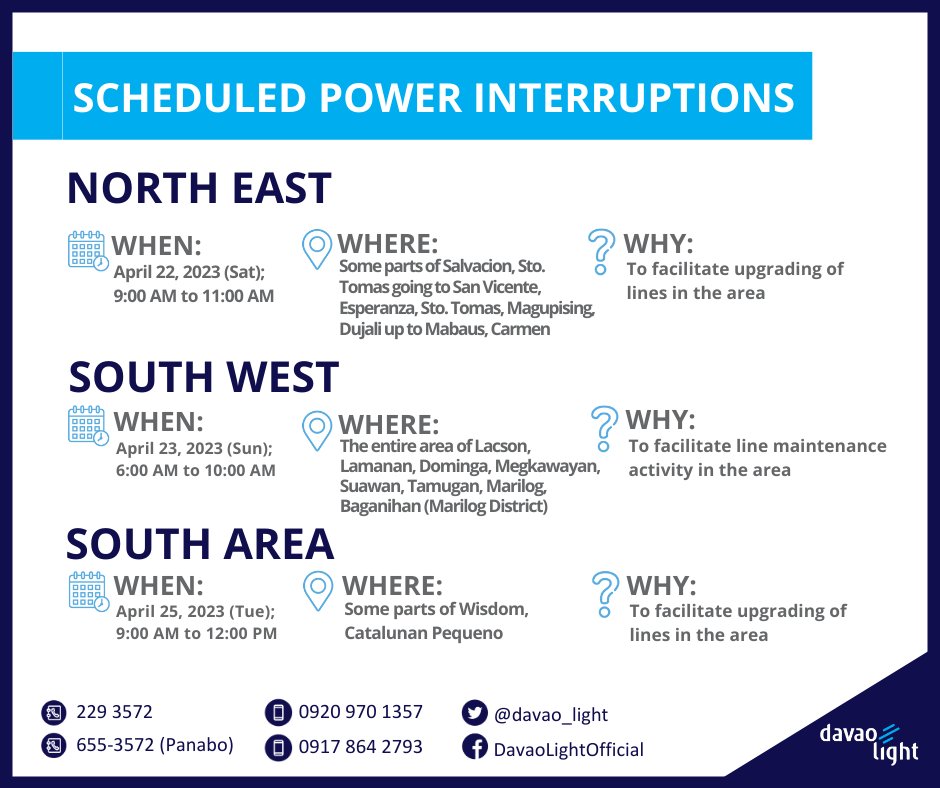 SCHEDULED POWER INTERRUPTIONS

NORTH EAST

WHEN:
April 22, 2023 (Sat); 9:00 AM to 11:00 AM

WHERE:
Some parts of Salvacion, Sto. Tomas going to San Vicente, Esperanza, Sto. Tomas, Magupising, Dujali up to Mabaus, Carmen

WHY:
To facilitate upgrading of lines in the area

SOUTH WEST

WHEN:
April 23, 2023 (Sun); 6:00 AM to 10:00 AM

WHERE:
The entire area of Lacson, Lamanan, Dominga, Megkawayan, Suawan, Tamugan, Marilog, Baganihan (Marilog District)

WHY:
To facilitate line maintenance activity in the area

SOUTH AREA

WHEN:
April 25, 2023 (Tue); 9:00 AM to 12:00 PM

WHERE:
Some parts of Wisdom, Catalunan Pequeno

WHY:
To facilitate upgrading of lines in the area

229 3572
655-3572 (Panabo)
0920 970 1357
0917 864 2793
@davao_light
DavaoLightOfficial

davao light